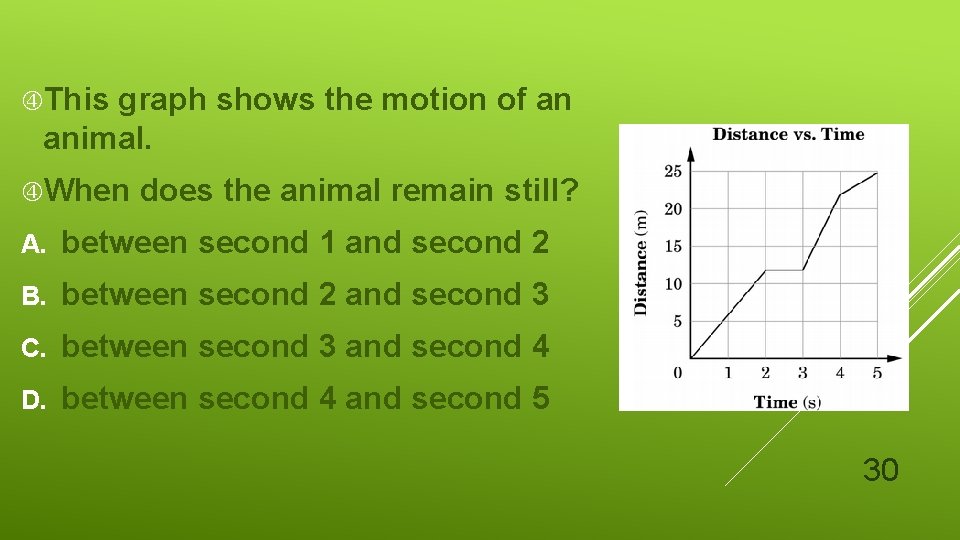 This graph shows the motion of an animal.

When does the animal remain still?

A. between second 1 and second 2

B. between second 2 and second 3

C. between second 3 and second 4

D. between second 4 and second 5

Distance vs. Time

Distance (m)

25
20
15
10
5
0

1 2 3 4 5

Time (s)

30